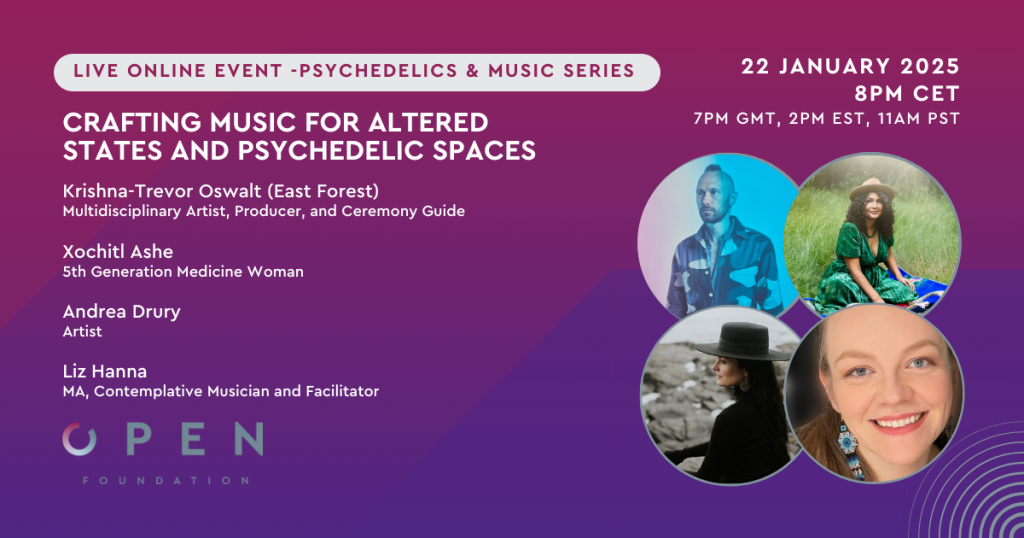 LIVE ONLINE EVENT -PSYCHEDELICS & MUSIC SERIES

22 JANUARY 2025
8PM CET
7PM GMT, 2PM EST, 11AM PST

CRAFTING MUSIC FOR ALTERED STATES AND PSYCHEDELIC SPACES

Krishna-Trevor Oswalt (East Forest)
Multidisciplinary Artist, Producer, and Ceremony Guide

Xochitl Ashe
5th Generation Medicine Woman

Andrea Drury
Artist

Liz Hanna
MA, Contemplative Musician and Facilitator

OPEN
FOUNDATION